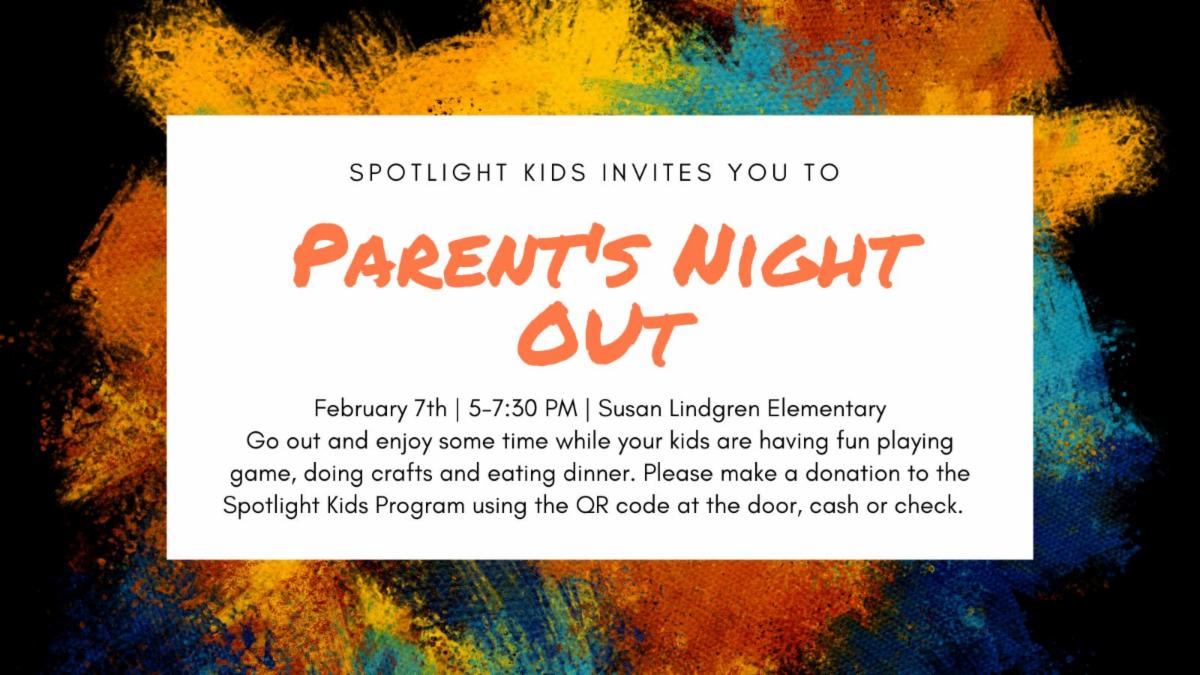 SPOTLIGHT KIDS INVITES YOU TO

PARENT'S NIGHT OUT

February 7th | 5-7:30 PM | Susan Lindgren Elementary
Go out and enjoy some time while your kids are having fun playing game, doing crafts and eating dinner. Please make a donation to the Spotlight Kids Program using the QR code at the door, cash or check.